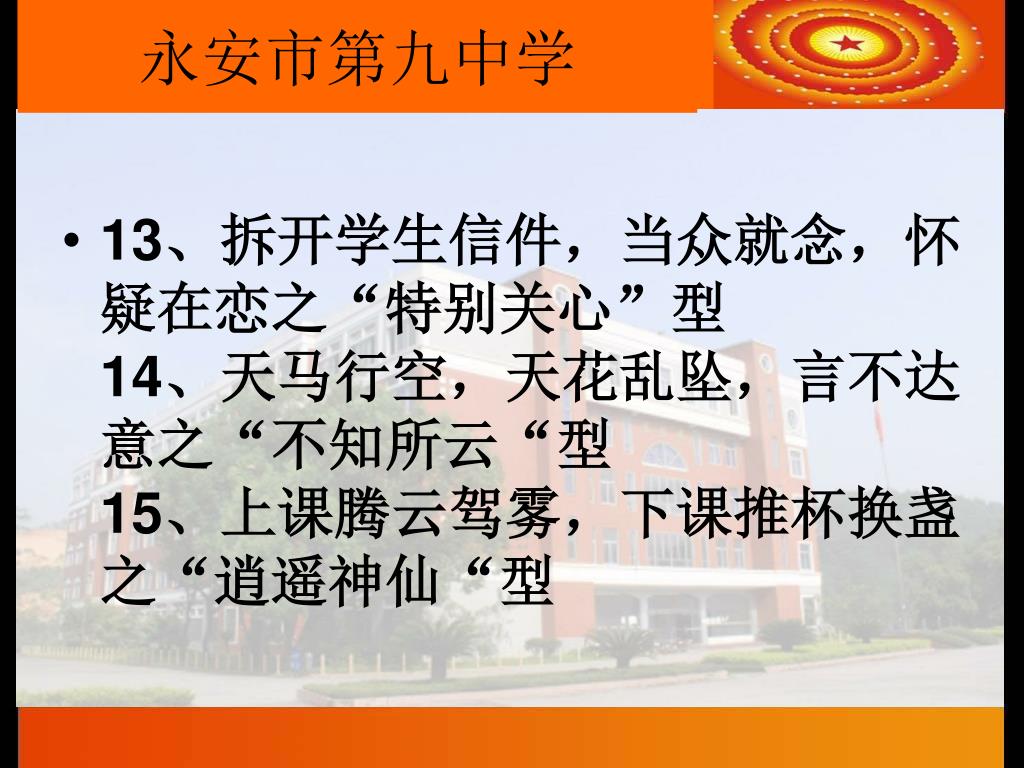 永安市第九中学

• 13、拆开学生信件，当众就念，怀疑在恋之“特别关心”型
14、天马行空，天花乱坠，言不达意之“不知所云“型
15、上课腾云驾雾，下课推杯换盏之“逍遥神仙“型